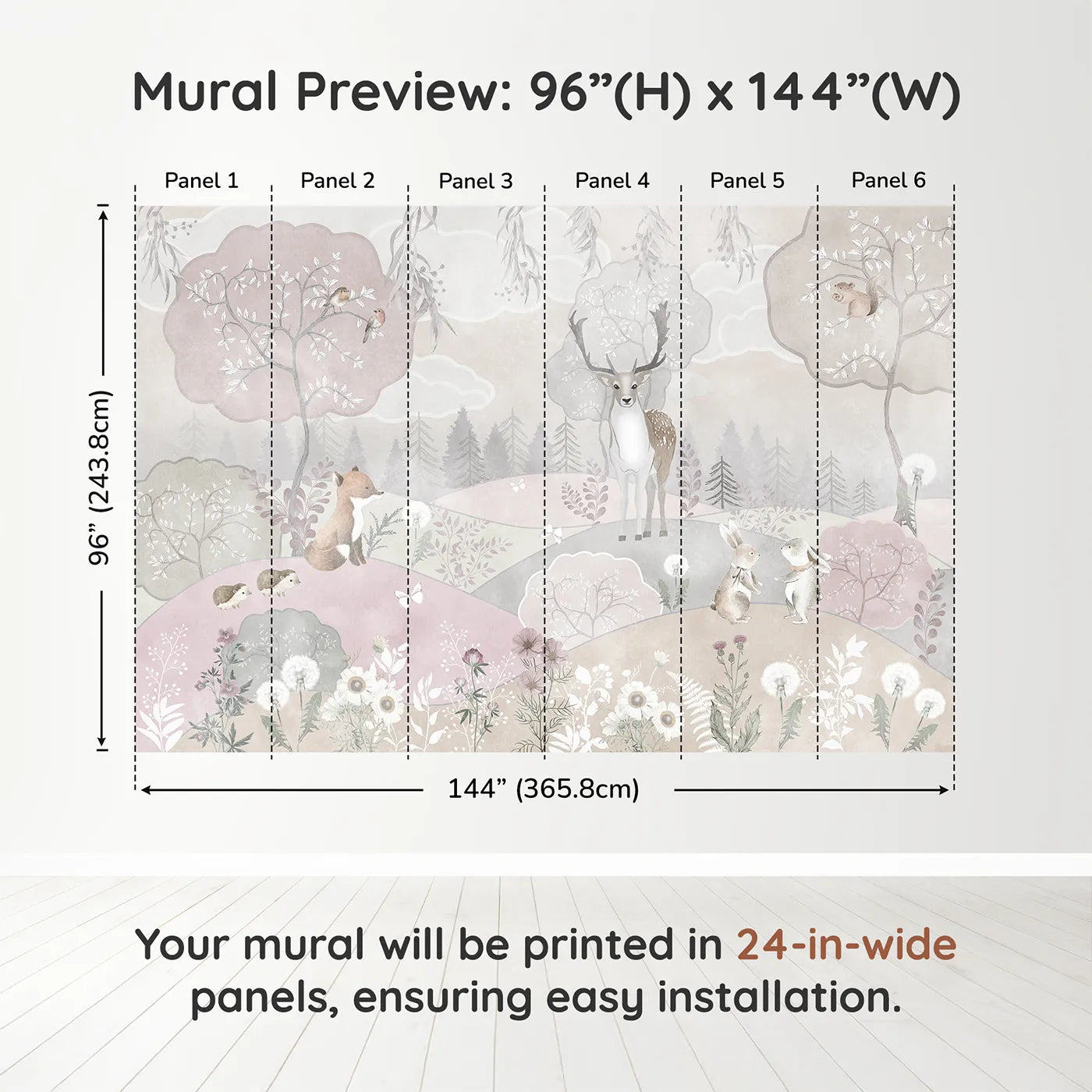 Mural Preview: 96”(H) x 144”(W)

Panel 1 Panel 2 Panel 3 Panel 4 Panel 5 Panel 6

96” (243.8cm)

144” (365.8cm)

Your mural will be printed in 24-in-wide panels, ensuring easy installation.